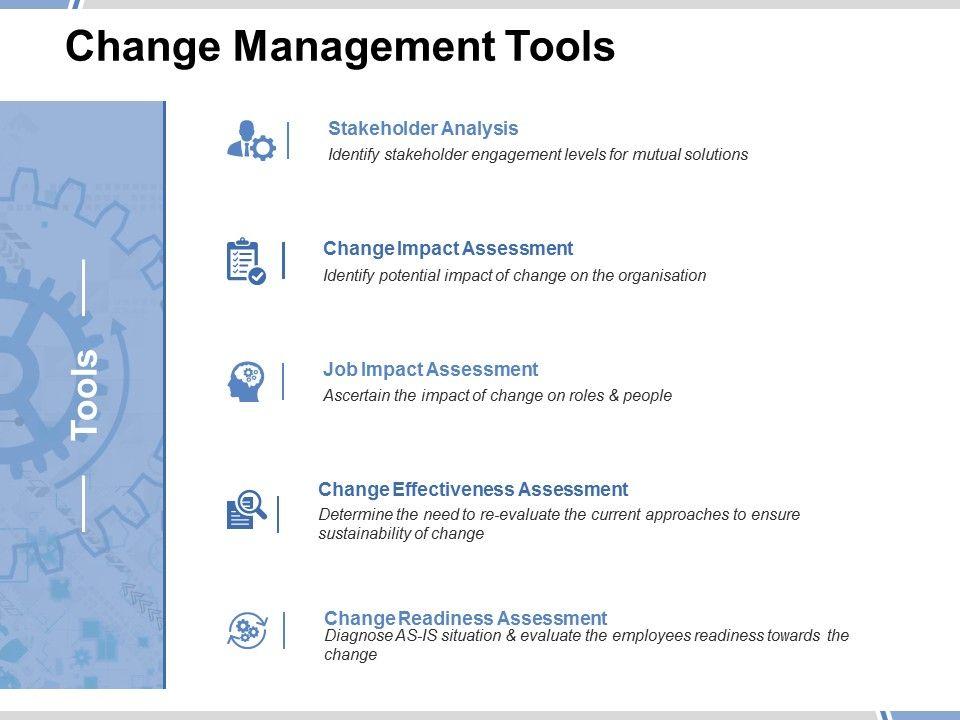 Change Management Tools

Tools

Stakeholder Analysis
Identify stakeholder engagement levels for mutual solutions

Change Impact Assessment
Identify potential impact of change on the organisation

Job Impact Assessment
Ascertain the impact of change on roles & people

Change Effectiveness Assessment
Determine the need to re-evaluate the current approaches to ensure sustainability of change

Change Readiness Assessment
Diagnose AS-IS situation & evaluate the employees readiness towards the change